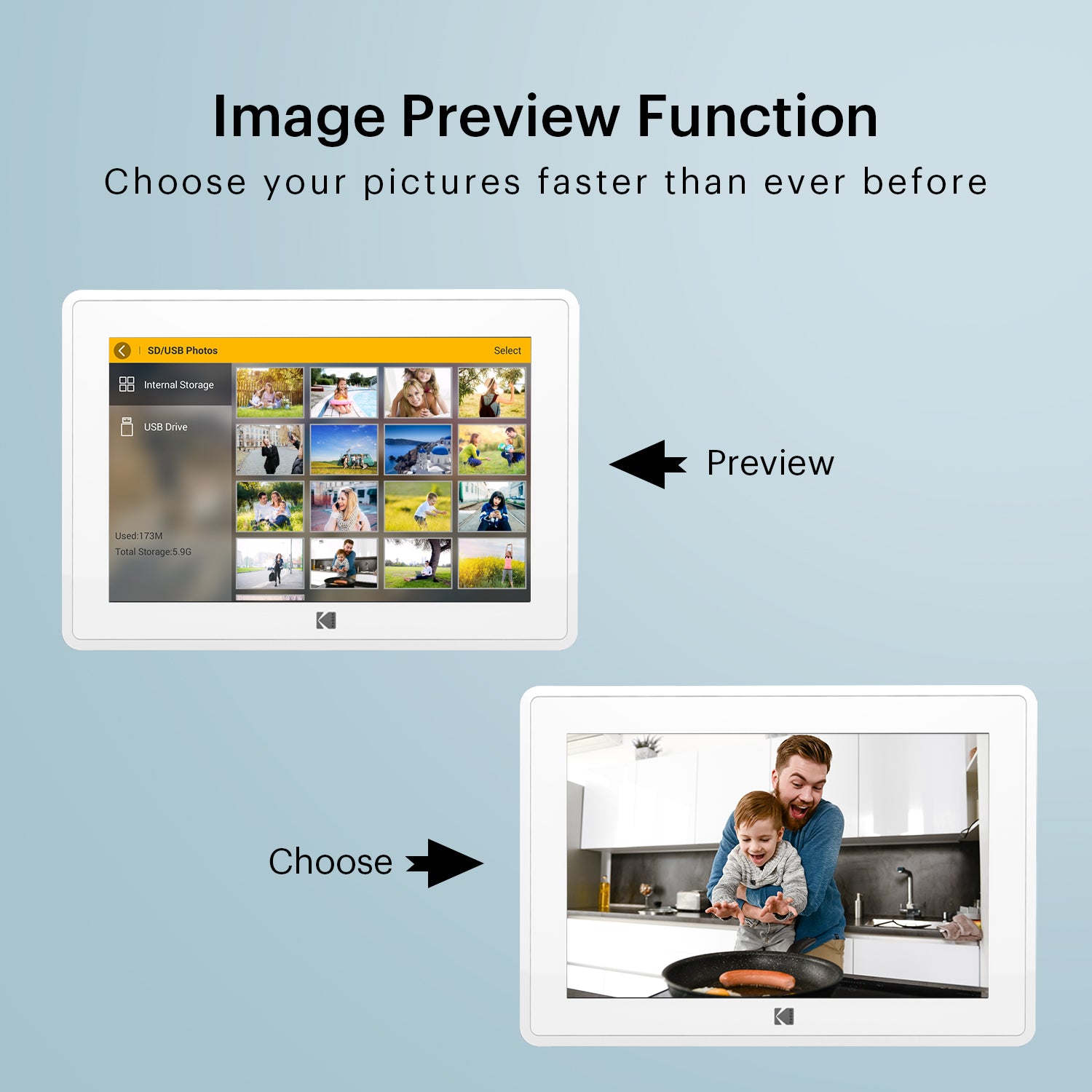 Image Preview Function
Choose your pictures faster than ever before

SD/USB Photos
Select
Internal Storage
USB Drive
Used:173M
Total Storage:5.9G

Preview

Choose